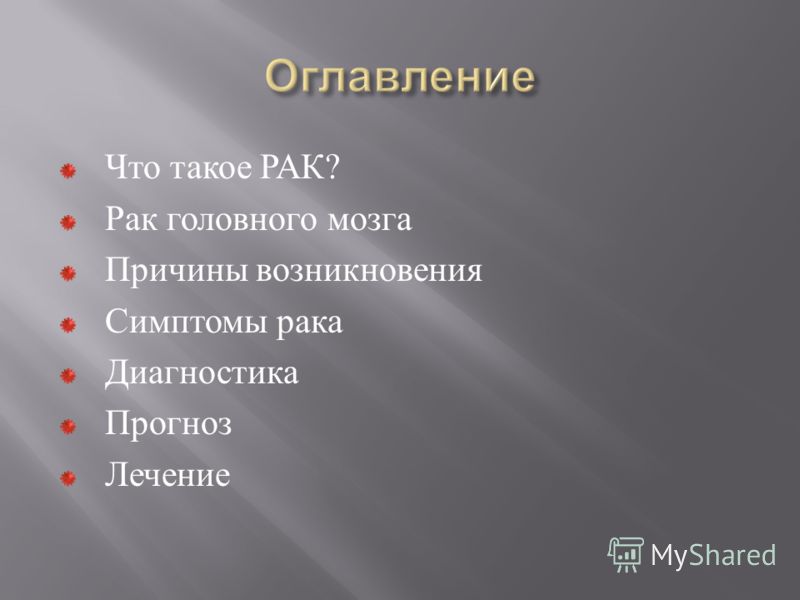 Оглавление

Что такое РАК?
Рак головного мозга
Причины возникновения
Симптомы рака
Диагностика
Прогноз
Лечение

MyShared